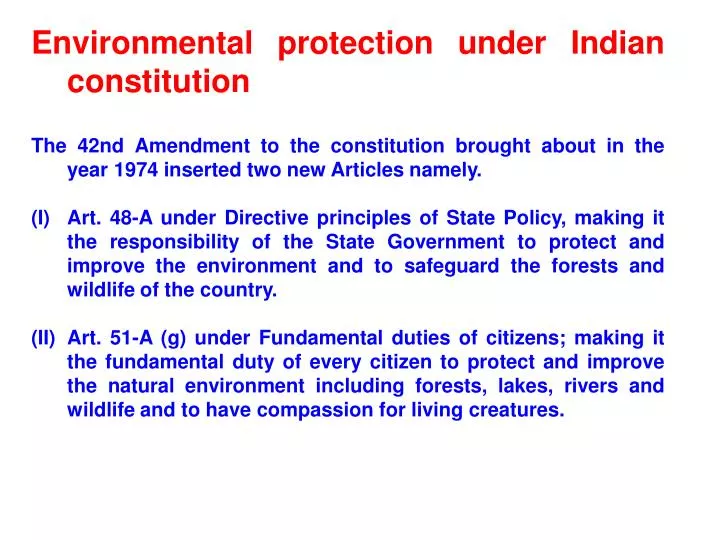 Environmental protection under Indian constitution

The 42nd Amendment to the constitution brought about in the year 1974 inserted two new Articles namely.

(I) Art. 48-A under Directive principles of State Policy, making it the responsibility of the State Government to protect and improve the environment and to safeguard the forests and wildlife of the country.

(II) Art. 51-A (g) under Fundamental duties of citizens; making it the fundamental duty of every citizen to protect and improve the natural environment including forests, lakes, rivers and wildlife and to have compassion for living creatures.